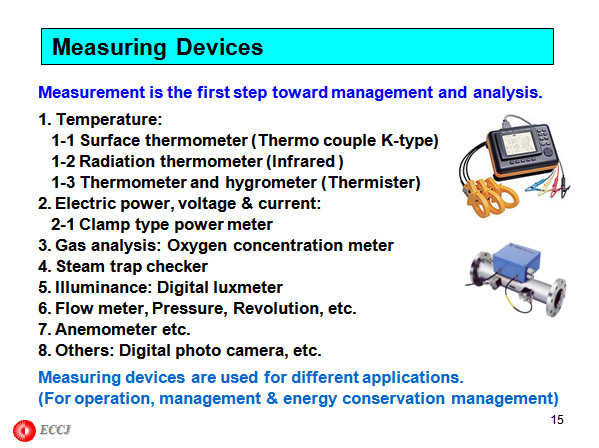 Measuring Devices

Measurement is the first step toward management and analysis.

1. Temperature:
1-1 Surface thermometer (Thermo couple K-type)
1-2 Radiation thermometer (Infrared )
1-3 Thermometer and hygrometer (Thermister)
2. Electric power, voltage & current:
2-1 Clamp type power meter
3. Gas analysis: Oxygen concentration meter
4. Steam trap checker
5. Illuminance: Digital luxmeter
6. Flow meter, Pressure, Revolution, etc.
7. Anemometer etc.
8. Others: Digital photo camera, etc.

Measuring devices are used for different applications.
(For operation, management & energy conservation management)

15

ECCJ